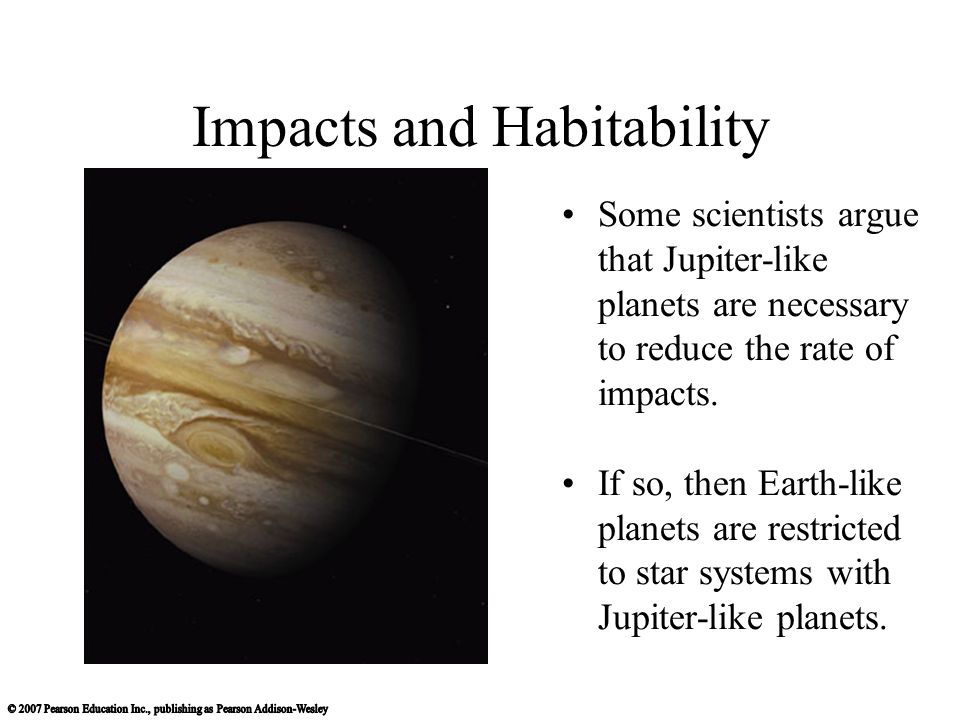 Impacts and Habitability

• Some scientists argue that Jupiter-like planets are necessary to reduce the rate of impacts.

• If so, then Earth-like planets are restricted to star systems with Jupiter-like planets.

© 2007 Pearson Education Inc., publishing as Pearson Addison-Wesley